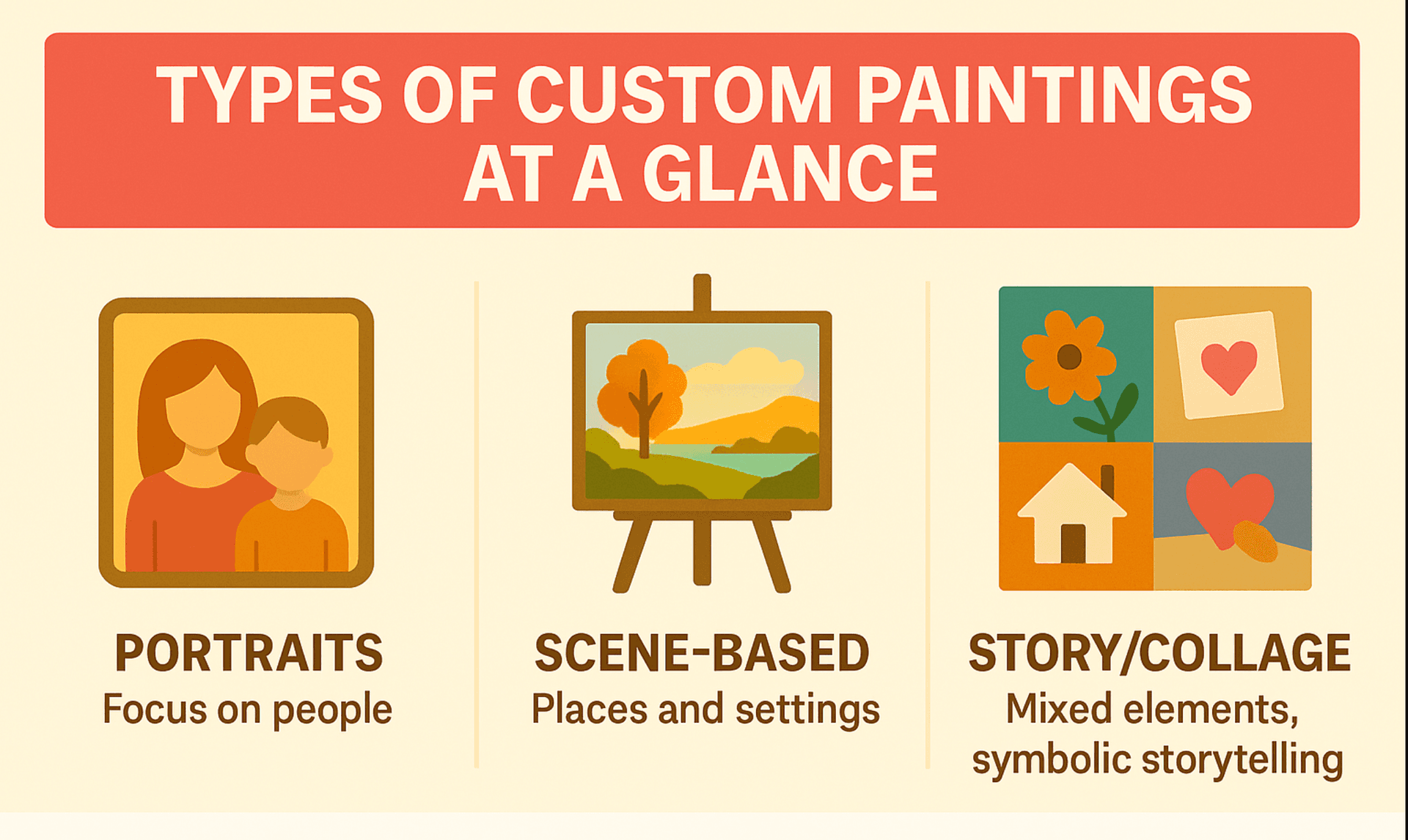 TYPES OF CUSTOM PAINTINGS AT A GLANCE

PORTRAITS
Focus on people

SCENE-BASED
Places and settings

STORY/COLLAGE
Mixed elements, symbolic storytelling